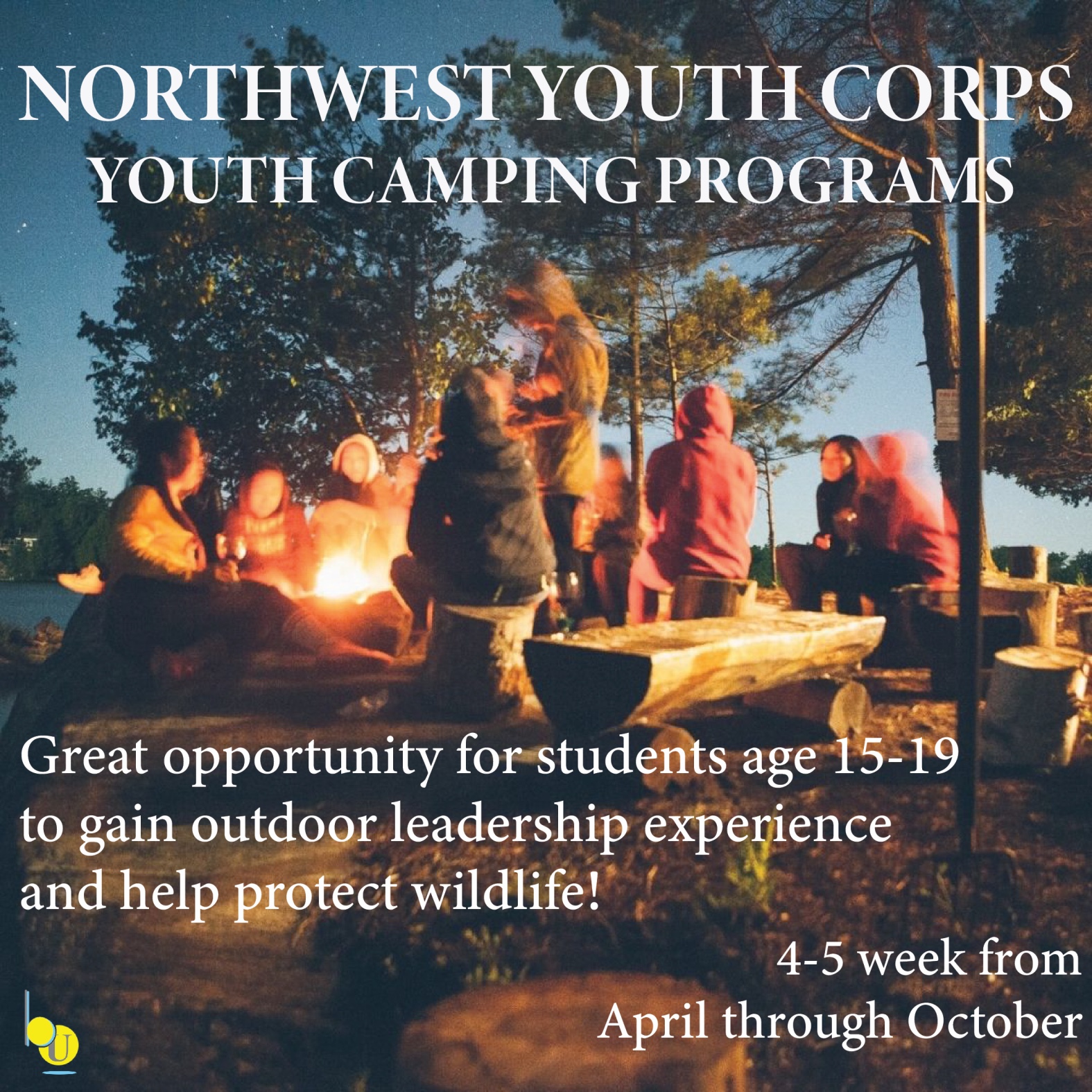 NORTHWEST YOUTH CORPS
YOUTH CAMPING PROGRAMS

Great opportunity for students age 15-19 to gain outdoor leadership experience and help protect wildlife!

4-5 week from
April through October

U